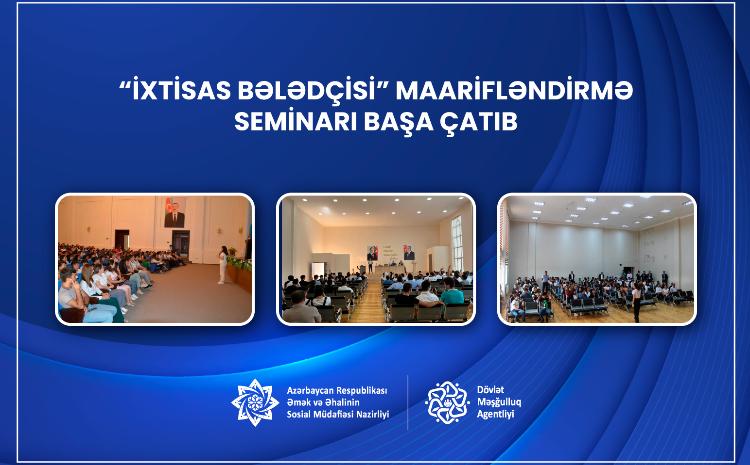 “İXTİSAS BƏLƏDÇİSİ” MAARİFLƏNDİRMƏ SEMİNARI BAŞA ÇATIB

Azərbaycan Respublikası Əmək və Əhalinin Sosial Müdafiəsi Nazirliyi

Dövlət Məşğulluq Agentliyi